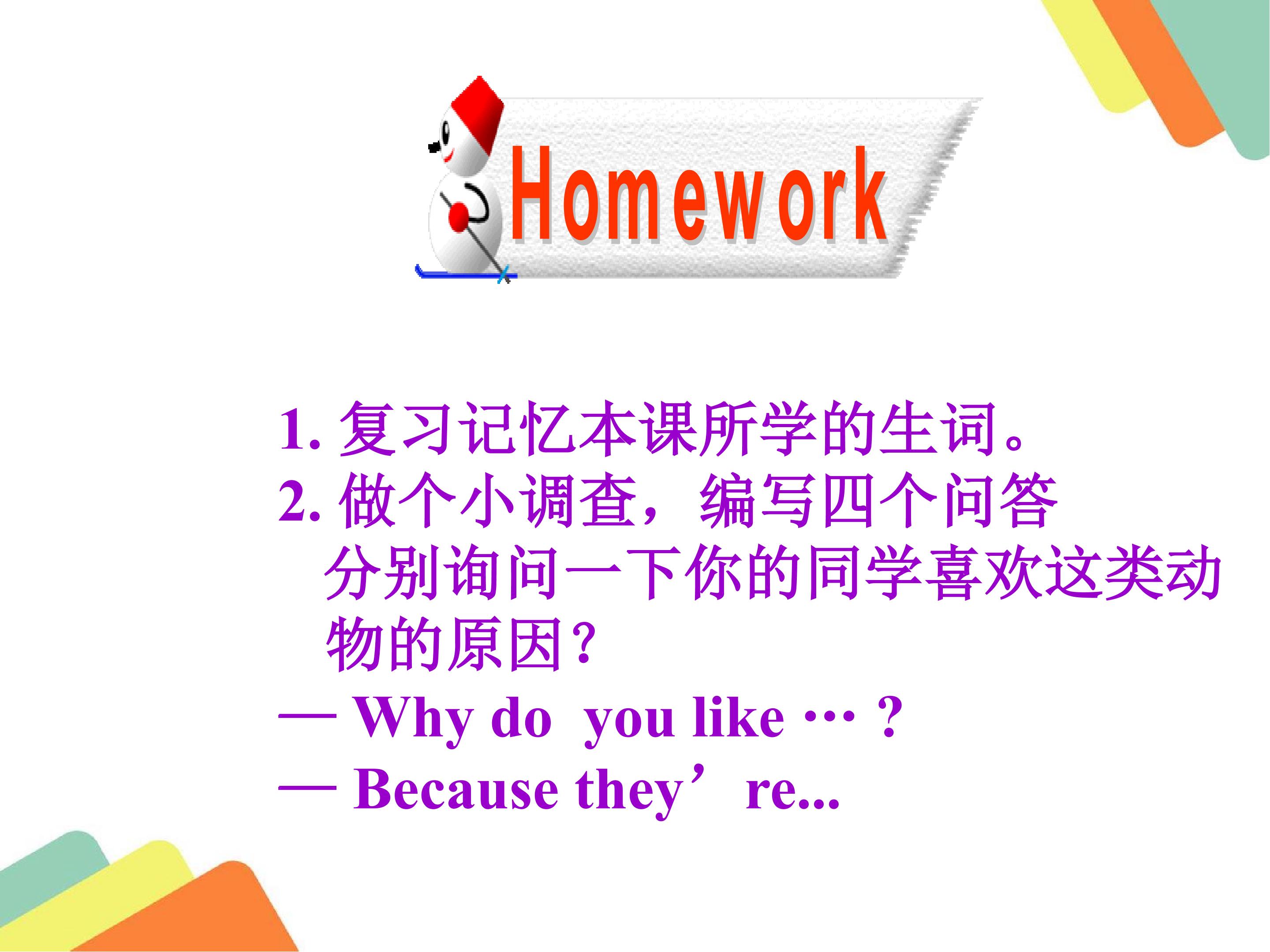 Homework

1.复习记忆本课所学的生词。

2.做个小调查，编写四个问答分别询问一下你的同学喜欢这类动物的原因？

— Why do you like … ?

— Because they're...